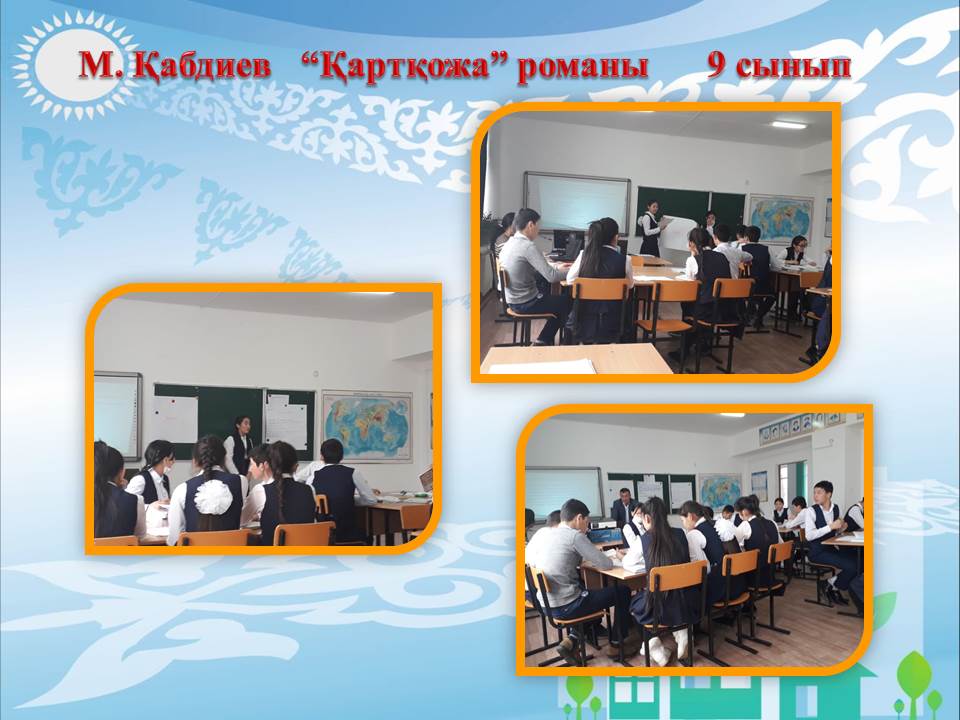 М. Қабдиев “Қартқожа” романы 9 сынып